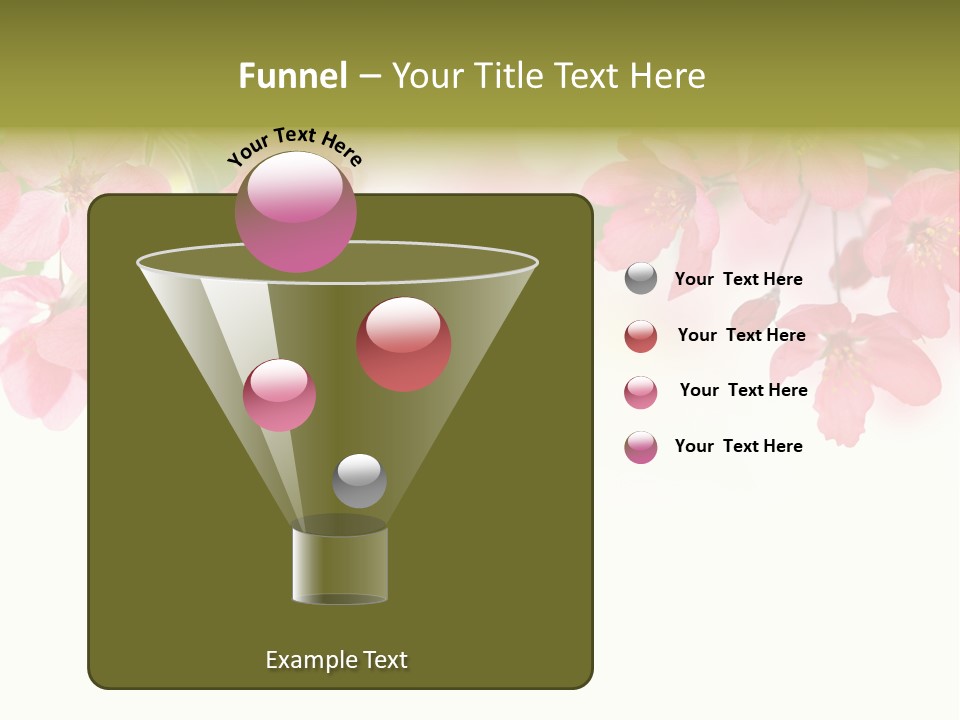 Funnel – Your Title Text Here

Your Text Here

Your Text Here

Your Text Here

Your Text Here

Your Text Here

Example Text